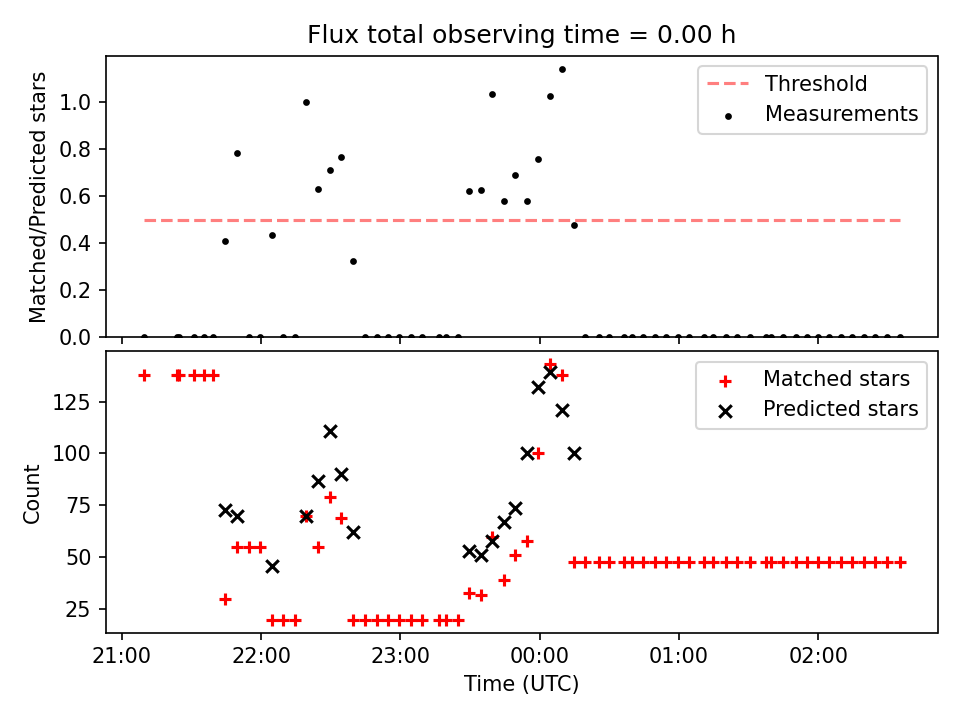 Flux total observing time = 0.00 h

Matched/Predicted stars

1.0
0.8
0.6
0.4
0.2
0.0

Threshold
Measurements

Count

125
100
75
50
25

Matched stars
Predicted stars

21:00
22:00
23:00
00:00
01:00
02:00

Time (UTC)